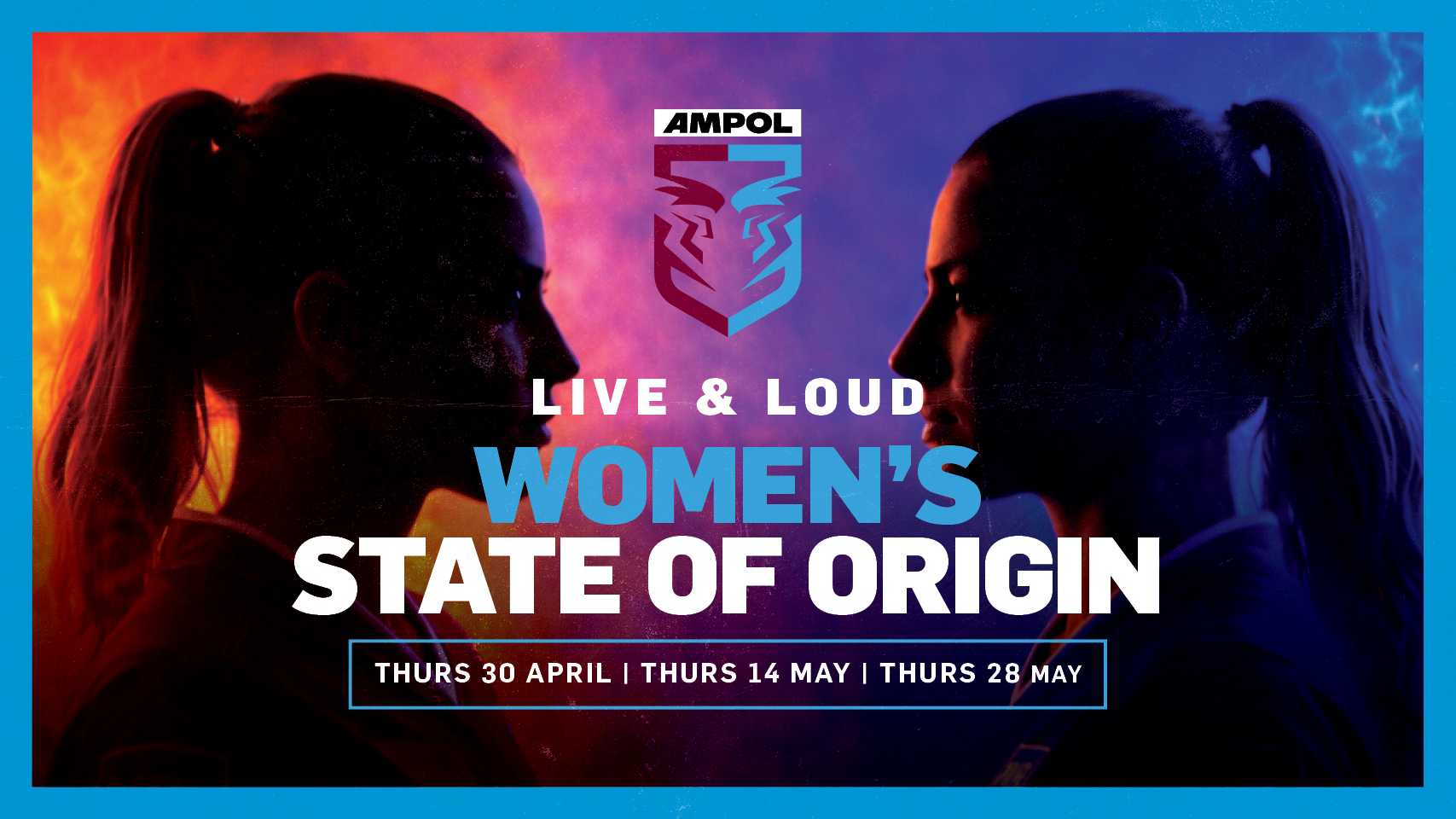 AMPOL

LIVE & LOUD
WOMEN'S
STATE OF ORIGIN

THURS 30 APRIL | THURS 14 MAY | THURS 28 MAY